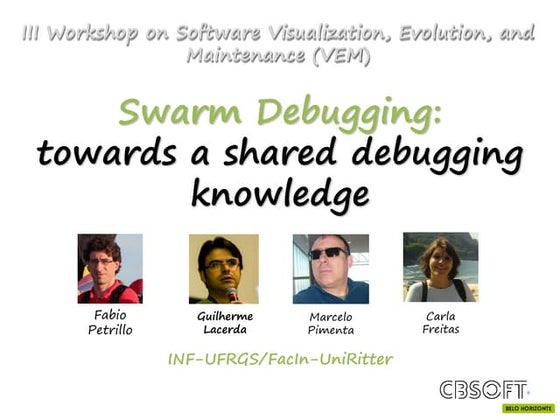 III Workshop on Software Visualization, Evolution, and Maintenance (VEM)

Swarm Debugging:
towards a shared debugging knowledge

Fabio Petrillo

Guilherme Lacerda

Marcelo Pimenta

Carla Freitas

INF-UFRGS/FacIn-UniRitter

CBSOFT
BELO HORIZONTE